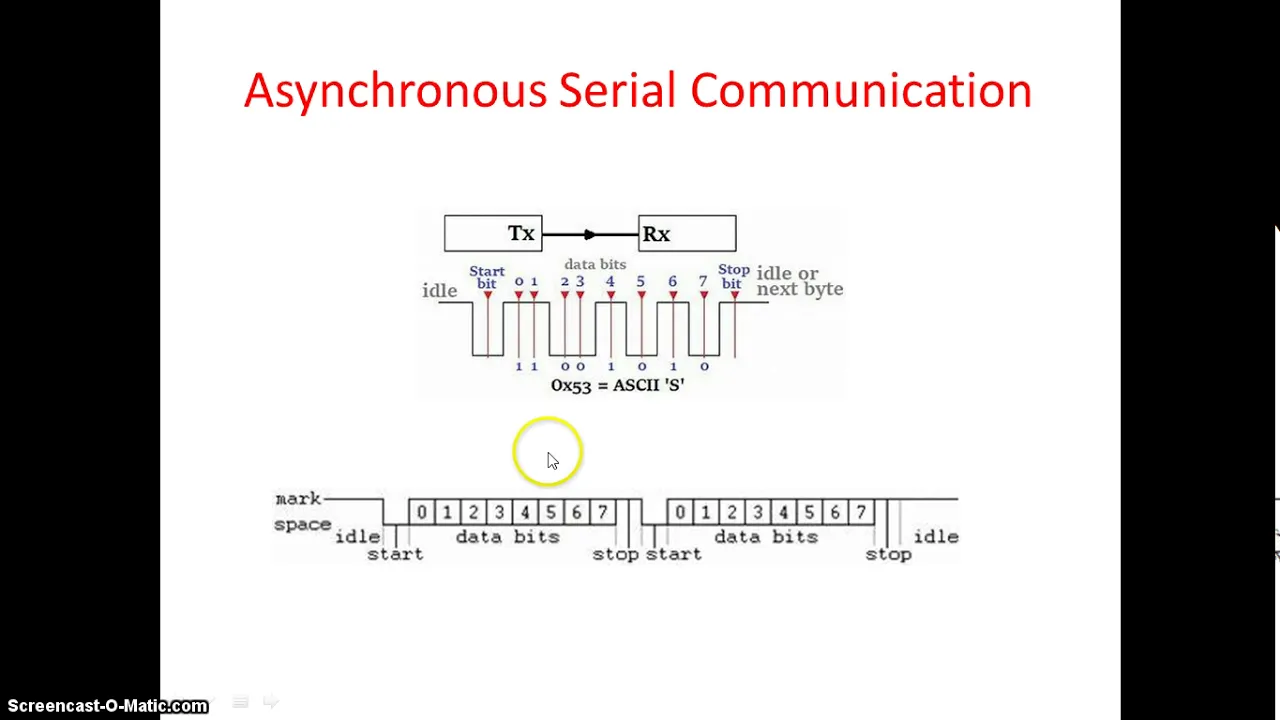 Asynchronous Serial Communication

Tx
Rx

idle
Start bit
data bits
0 1 2 3 4 5 6 7
Stop bit
idle or next byte
1 1 0 0 1 0 1 0
0x53 = ASCII 'S'

mark
space
idle
start
0 1 2 3 4 5 6 7
data bits
stop start
0 1 2 3 4 5 6 7
data bits
stop
idle

Screencast-O-Matic.com